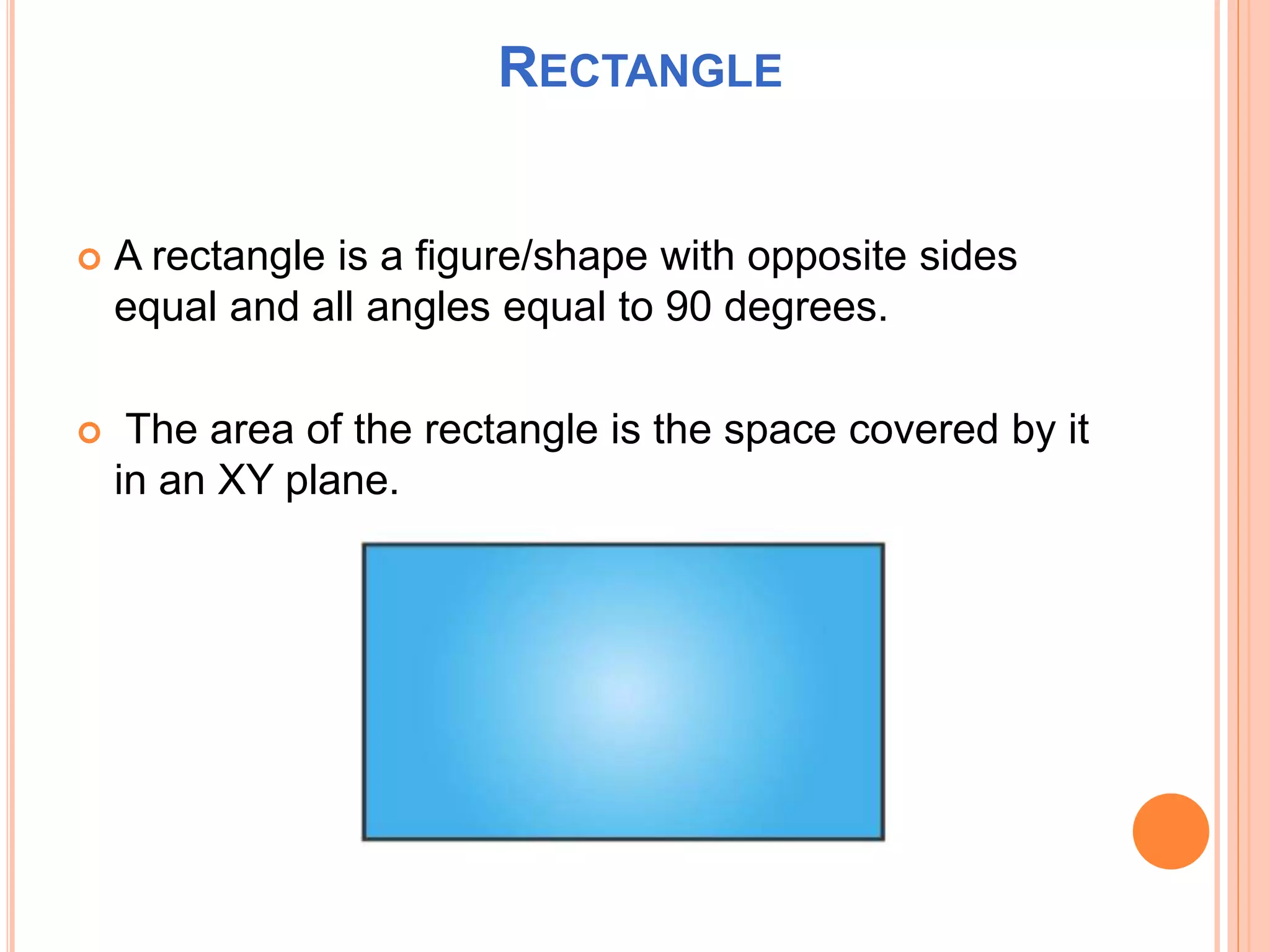 RECTANGLE

A rectangle is a figure/shape with opposite sides equal and all angles equal to 90 degrees.

The area of the rectangle is the space covered by it in an XY plane.